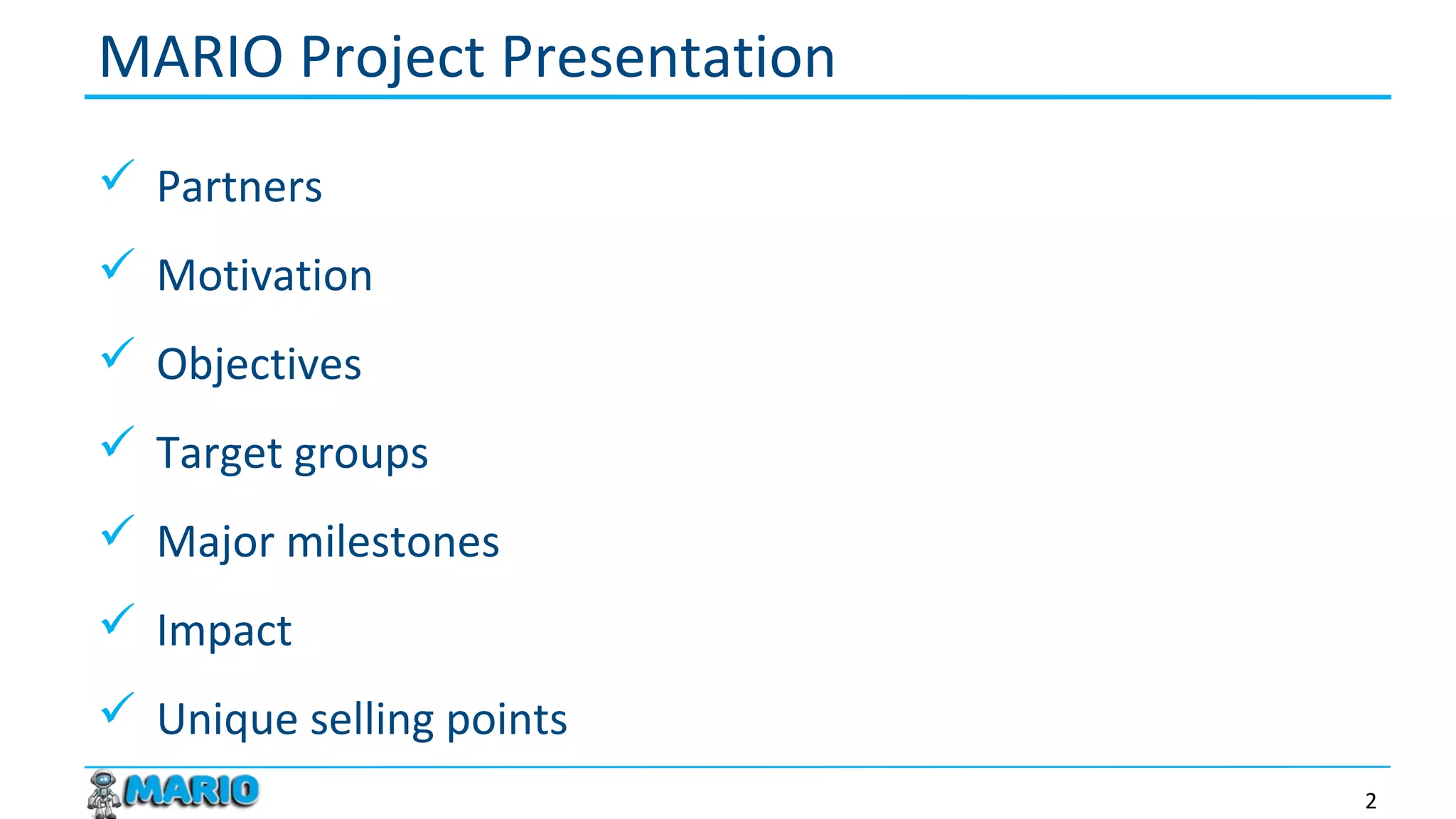 MARIO Project Presentation

✓ Partners

✓ Motivation

✓ Objectives

✓ Target groups

✓ Major milestones

✓ Impact

✓ Unique selling points

MARIO

2